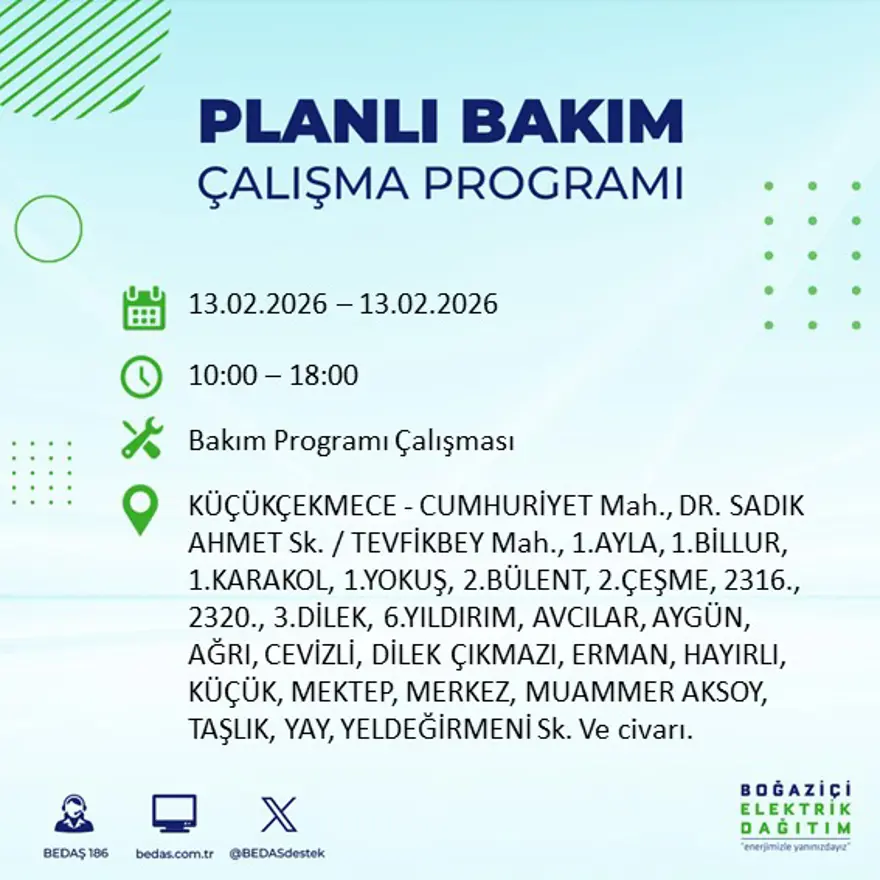 PLANLI BAKIM
ÇALIŞMA PROGRAMI

13.02.2026 – 13.02.2026

10:00 – 18:00

Bakım Programı Çalışması

KÜÇÜKÇEKMECE - CUMHURİYET Mah., DR. SADIK AHMET Sk. / TEVFİKBEY Mah., 1.AYLA, 1.BİLLUR, 1.KARAKOL, 1.YOKUŞ, 2.BÜLENT, 2.ÇEŞME, 2316., 2320., 3.DİLEK, 6.YILDIRIM, AVCILAR, AYGÜN, AĞRI, CEVİZLİ, DİLEK ÇIKMAZI, ERMAN, HAYIRLI, KÜÇÜK, MEKTEP, MERKEZ, MUAMMER AKSOY, TAŞLIK, YAY, YELDEĞİRMENİ Sk. Ve civarı.

BEDAŞ 186
bedas.com.tr
@BEDASdestek

BOĞAZİÇİ
ELEKTRİK
DAĞITIM
"enerjimizle yanınızdayız"